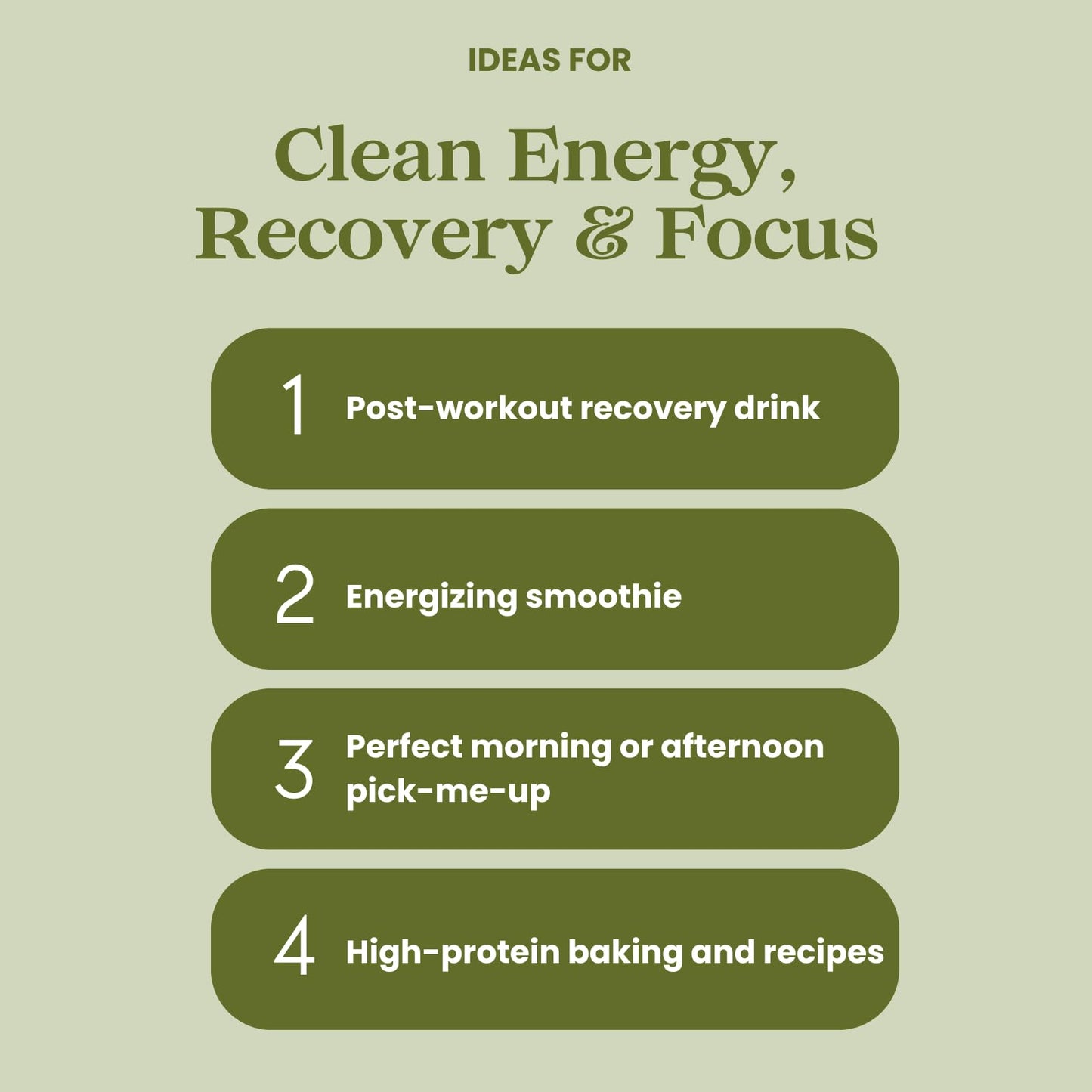 IDEAS FOR

Clean Energy, Recovery & Focus

1 Post-workout recovery drink

2 Energizing smoothie

3 Perfect morning or afternoon pick-me-up

4 High-protein baking and recipes